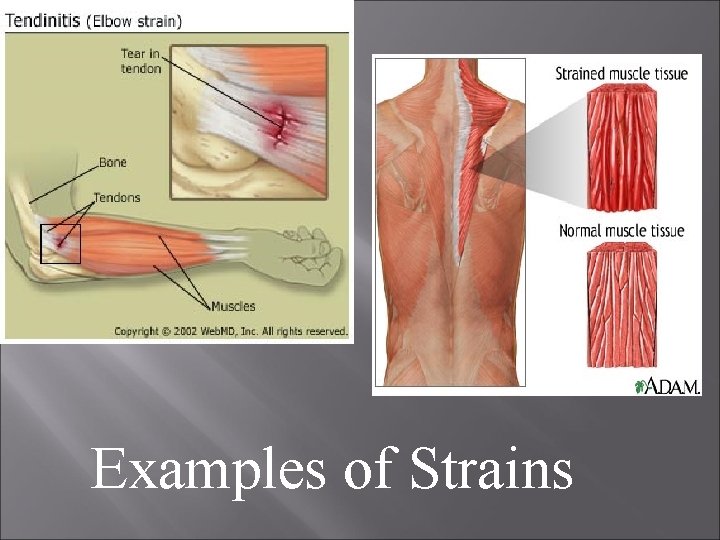 Tendinitis (Elbow strain)

Tear in tendon

Bone

Tendons

Muscles

Copyright © 2002 WebMD, Inc. All rights reserved.

Strained muscle tissue

Normal muscle tissue

A.D.A.M.

Examples of Strains